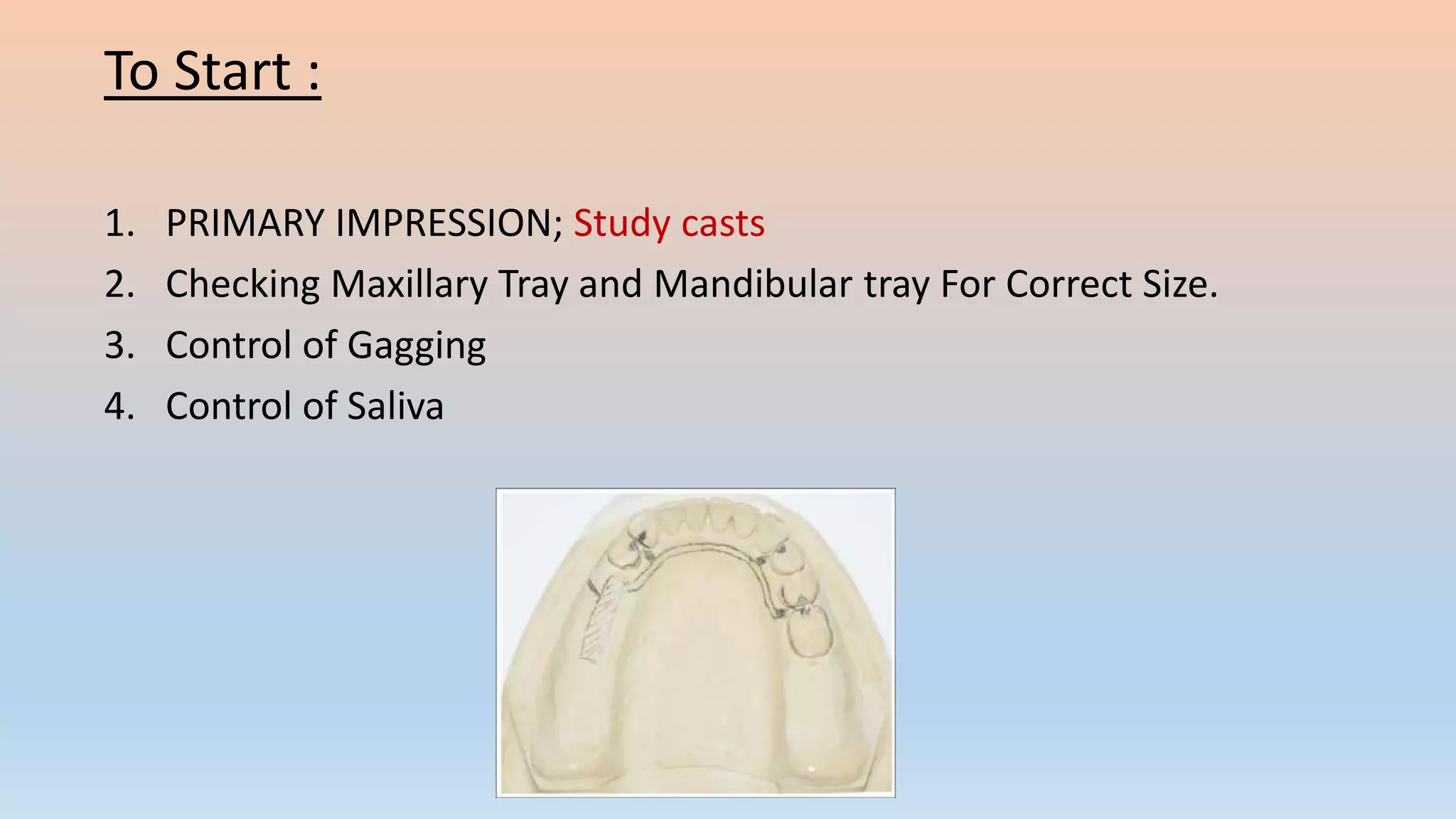 To Start :

1. PRIMARY IMPRESSION; Study casts
2. Checking Maxillary Tray and Mandibular tray For Correct Size.
3. Control of Gagging
4. Control of Saliva